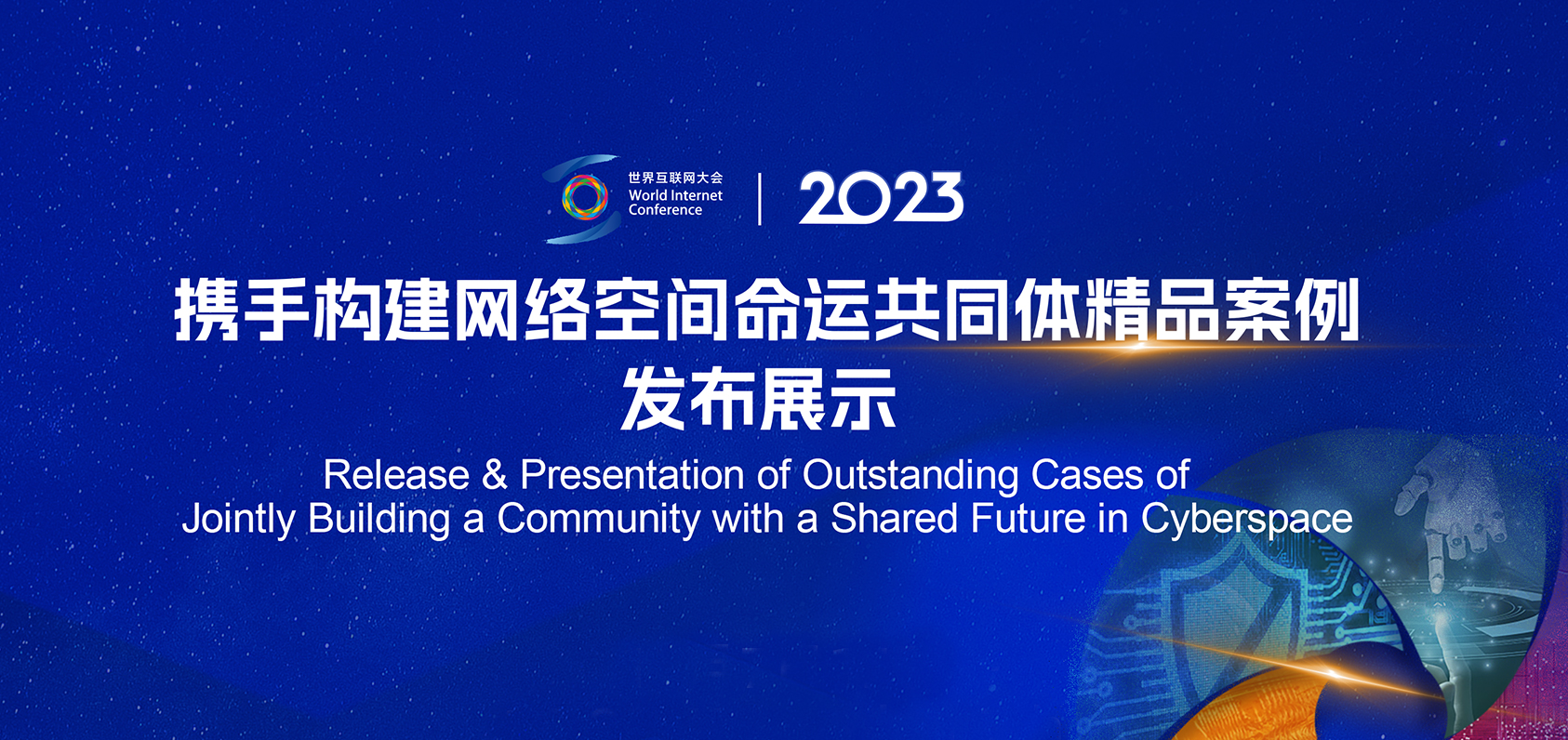 世界互联网大会
World Internet Conference

2023

携手构建网络空间命运共同体精品案例
发布展示

Release & Presentation of Outstanding Cases of Jointly Building a Community with a Shared Future in Cyberspace